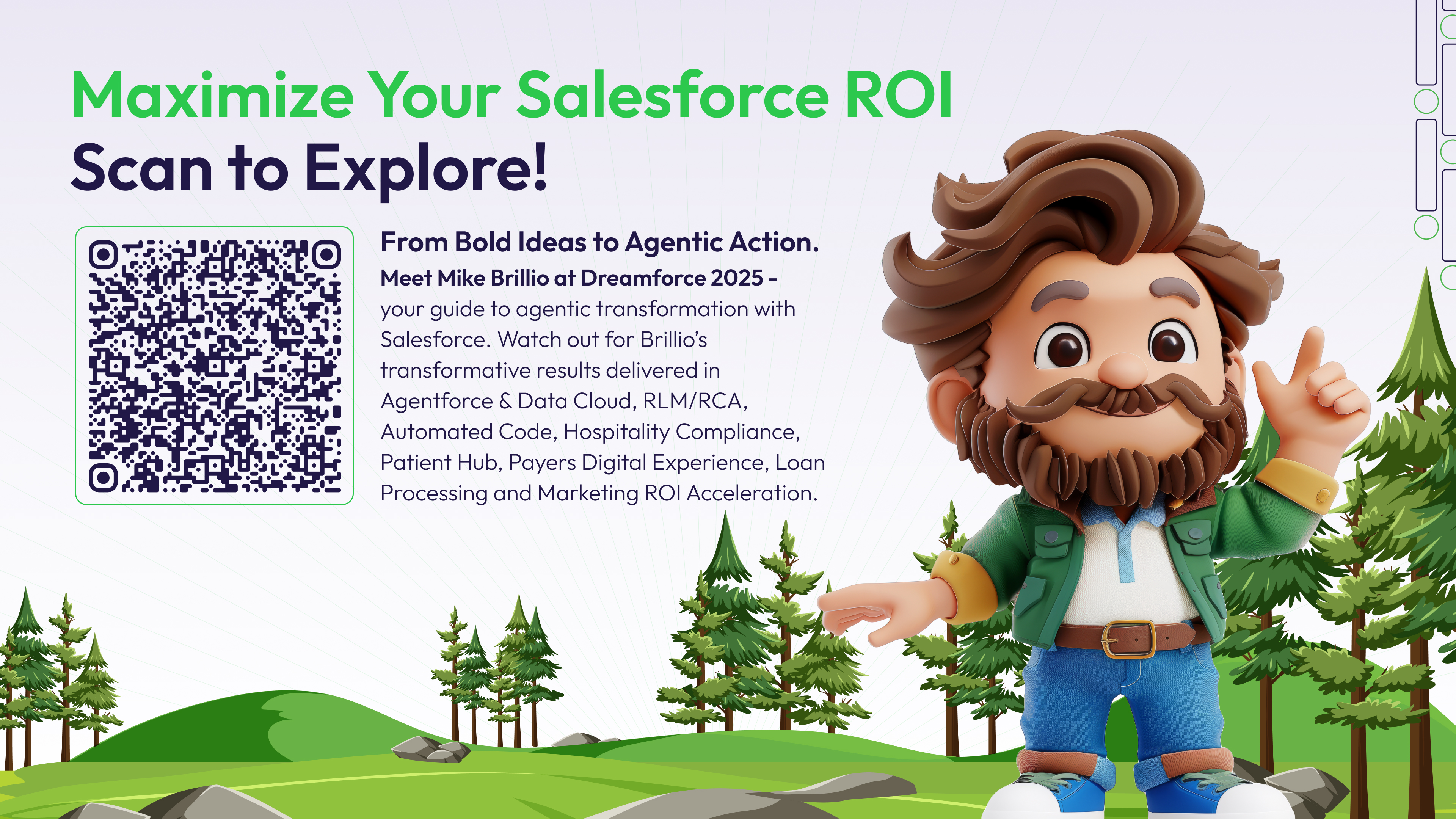 Maximize Your Salesforce ROI
Scan to Explore!

From Bold Ideas to Agentic Action.

Meet Mike Brillio at Dreamforce 2025 – your guide to agentic transformation with Salesforce. Watch out for Brillio's transformative results delivered in Agentforce & Data Cloud, RLM/RCA, Automated Code, Hospitality Compliance, Patient Hub, Payers Digital Experience, Loan Processing and Marketing ROI Acceleration.